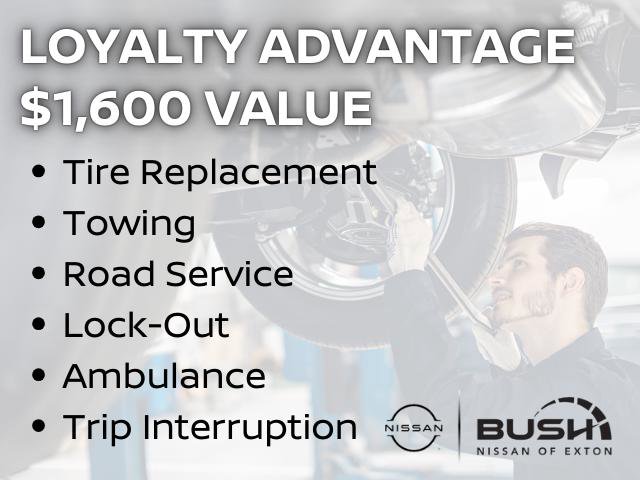 LOYALTY ADVANTAGE
$1,600 VALUE

• Tire Replacement
• Towing
• Road Service
• Lock-Out
• Ambulance
• Trip Interruption

NISSAN

BUSH
NISSAN OF EXTON